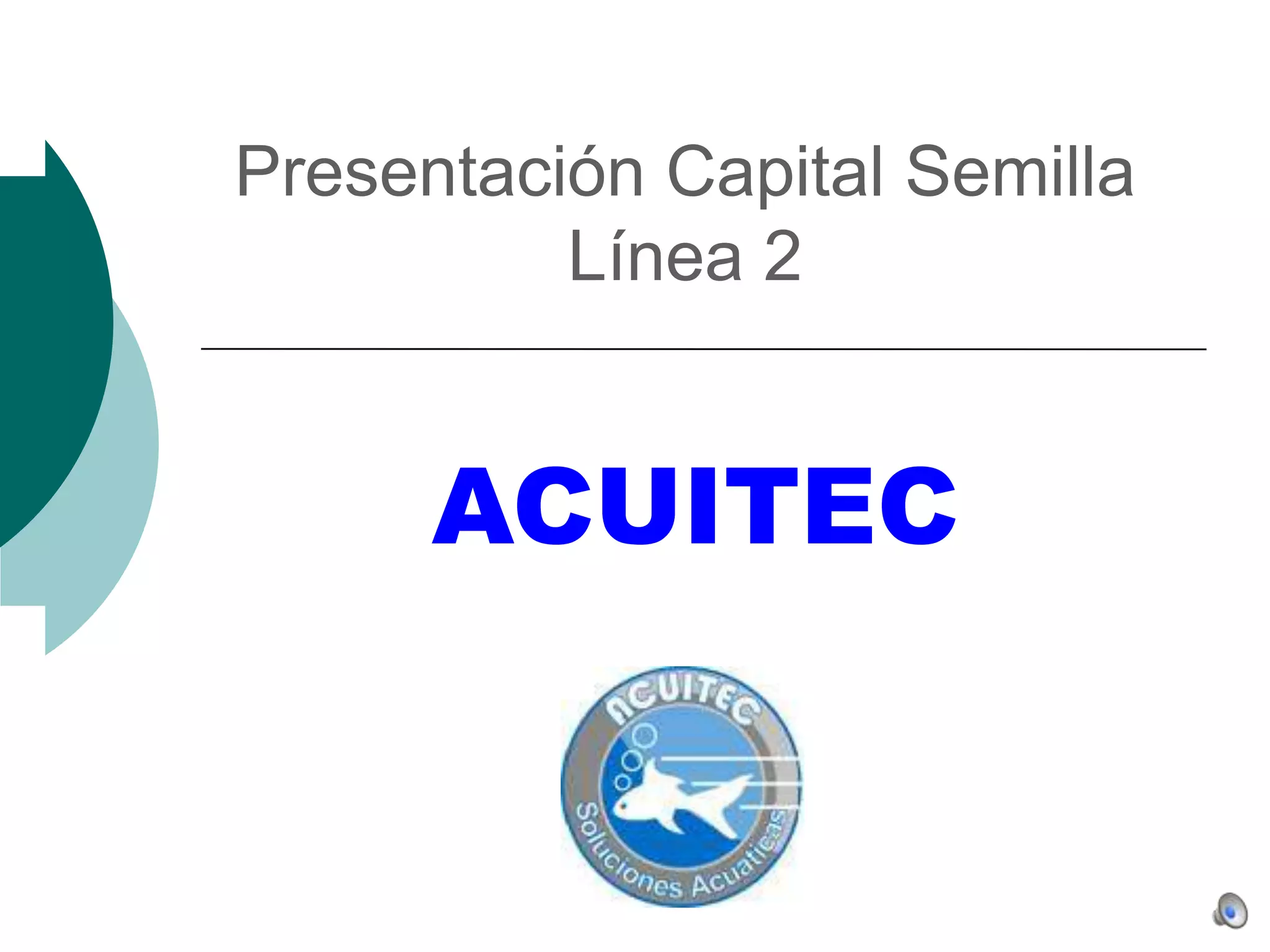 Presentación Capital Semilla
Línea 2

ACUITEC

ACUITEC

Soluciones Acuaticas